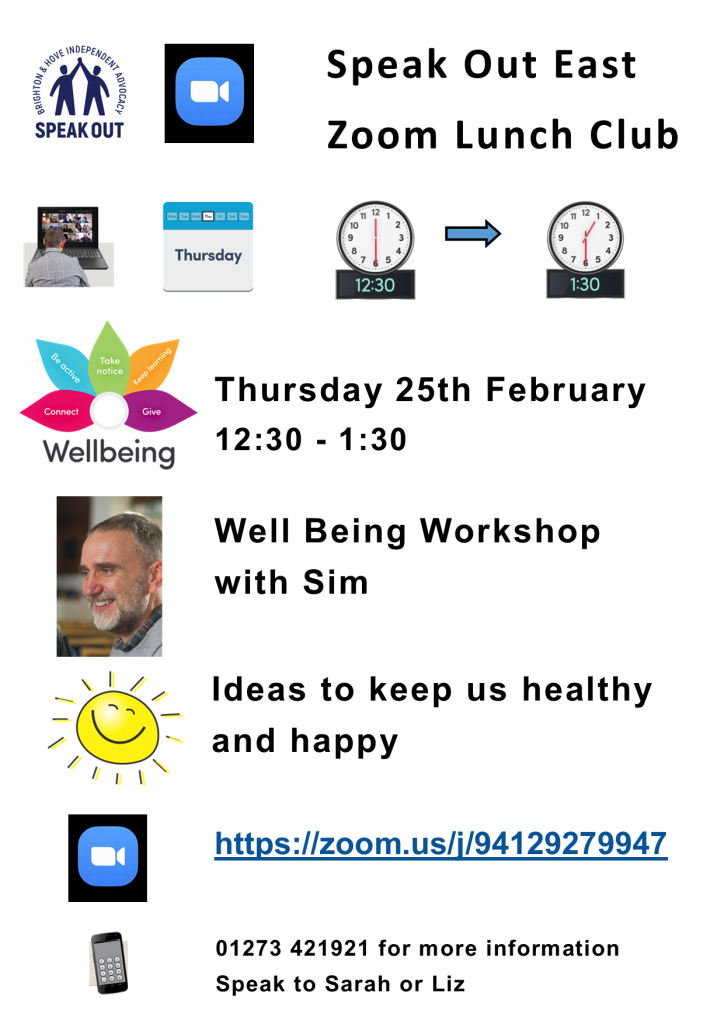 BRIGHTON & HOVE INDEPENDENT ADVOCACY
SPEAK OUT

Speak Out East
Zoom Lunch Club

Thursday

12:30

1:30

Be active
Take notice
Keep learning
Connect
Give
Wellbeing

Thursday 25th February
12:30 - 1:30

Well Being Workshop with Sim

Ideas to keep us healthy and happy

https://zoom.us/j/94129279947

01273 421921 for more information
Speak to Sarah or Liz